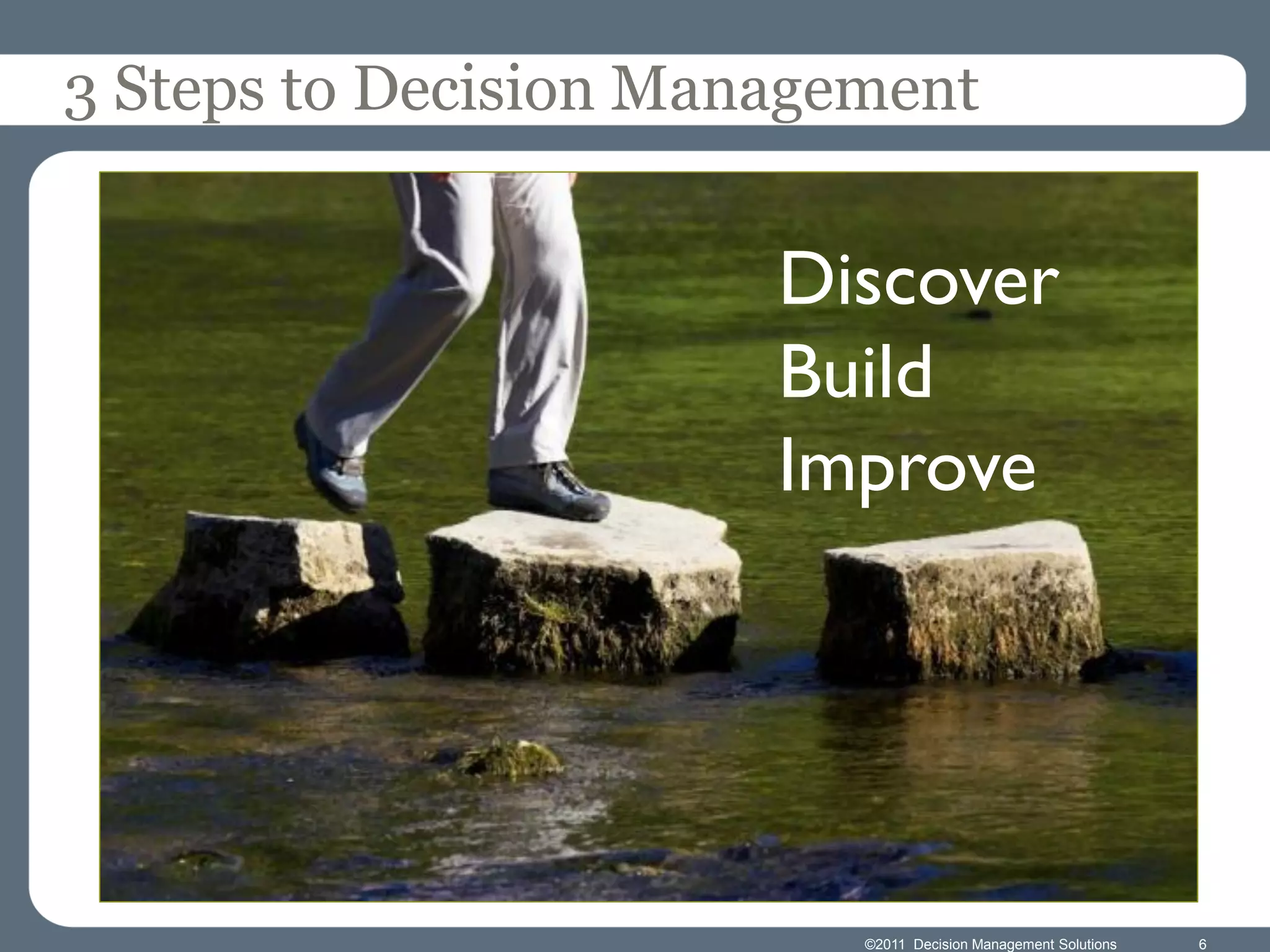 3 Steps to Decision Management

Discover
Build
Improve

©2011 Decision Management Solutions 6